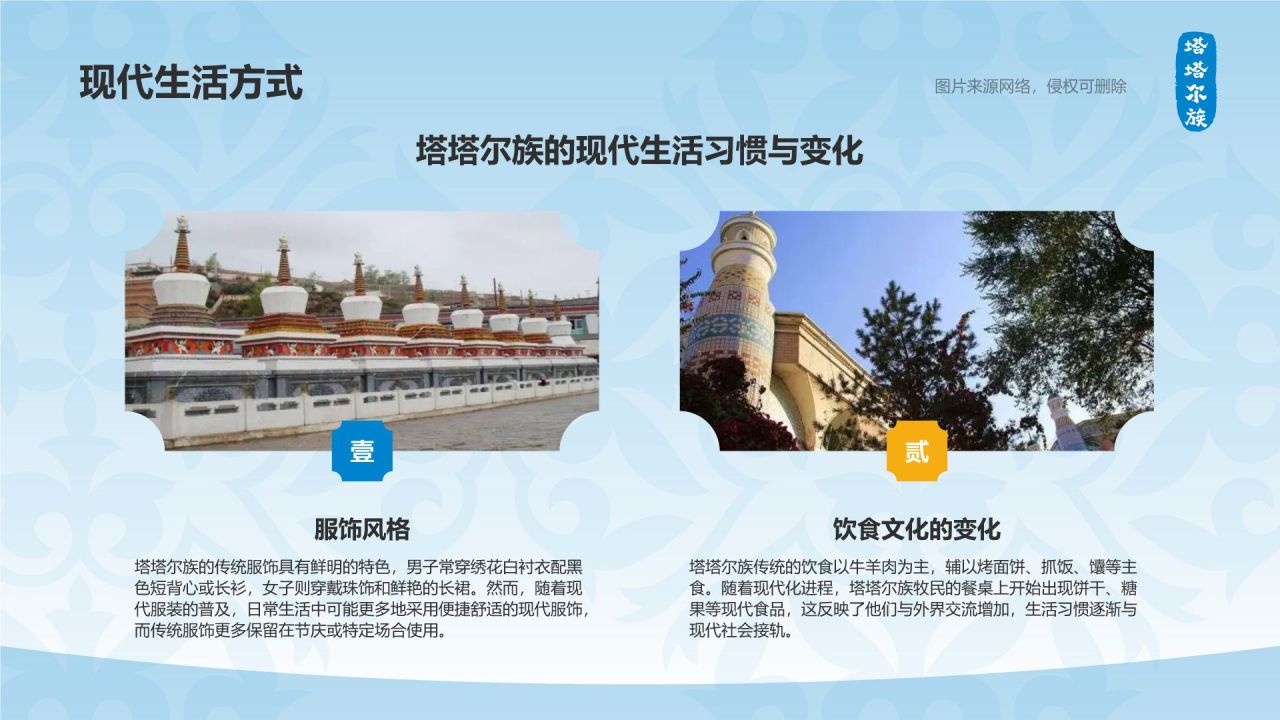 现代生活方式

图片来源网络，侵权可删除

塔塔尔族

塔塔尔族的现代生活习惯与变化

壹

服饰风格

塔塔尔族的传统服饰具有鲜明的特色，男子常穿绣花白衬衣配黑色短背心或长衫，女子则穿戴珠饰和鲜艳的长裙。然而，随着现代服装的普及，日常生活中可能更多地采用便捷舒适的现代服饰，而传统服饰更多保留在节庆或特定场合使用。

贰

饮食文化的变化

塔塔尔族传统的饮食以牛羊肉为主，辅以烤面饼、抓饭、馕等主食。随着现代化进程，塔塔尔族牧民的餐桌上开始出现饼干、糖果等现代食品，这反映了他们与外界交流增加，生活习惯逐渐与现代社会接轨。